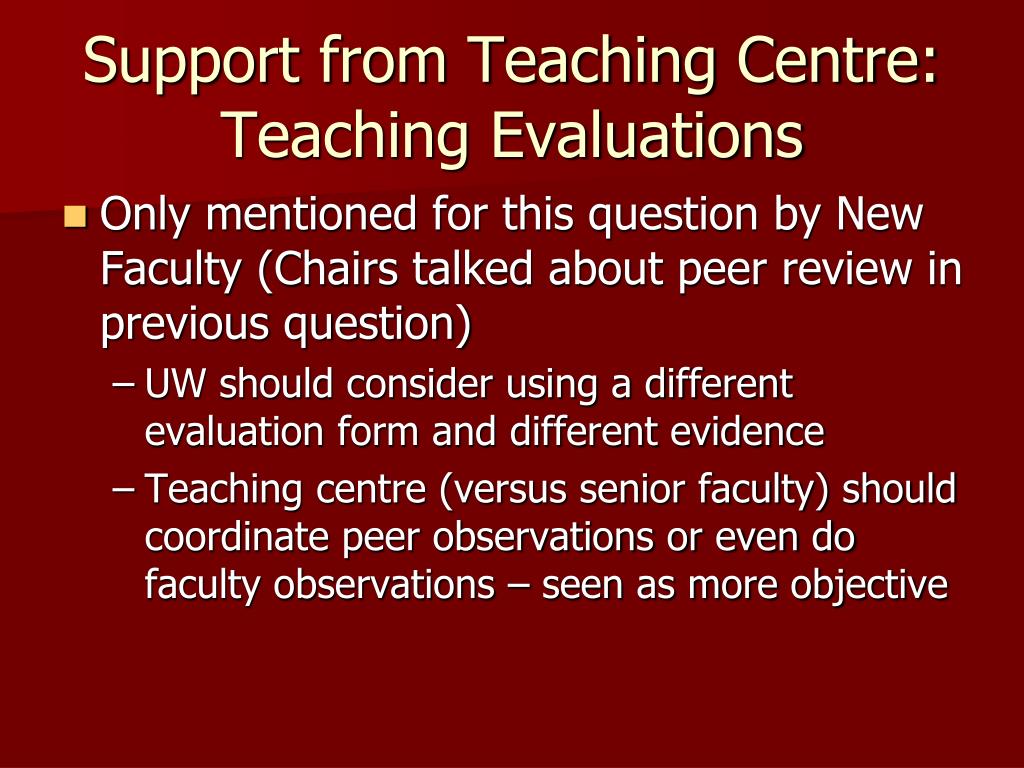 Support from Teaching Centre: Teaching Evaluations

Only mentioned for this question by New Faculty (Chairs talked about peer review in previous question)

– UW should consider using a different evaluation form and different evidence
– Teaching centre (versus senior faculty) should coordinate peer observations or even do faculty observations – seen as more objective